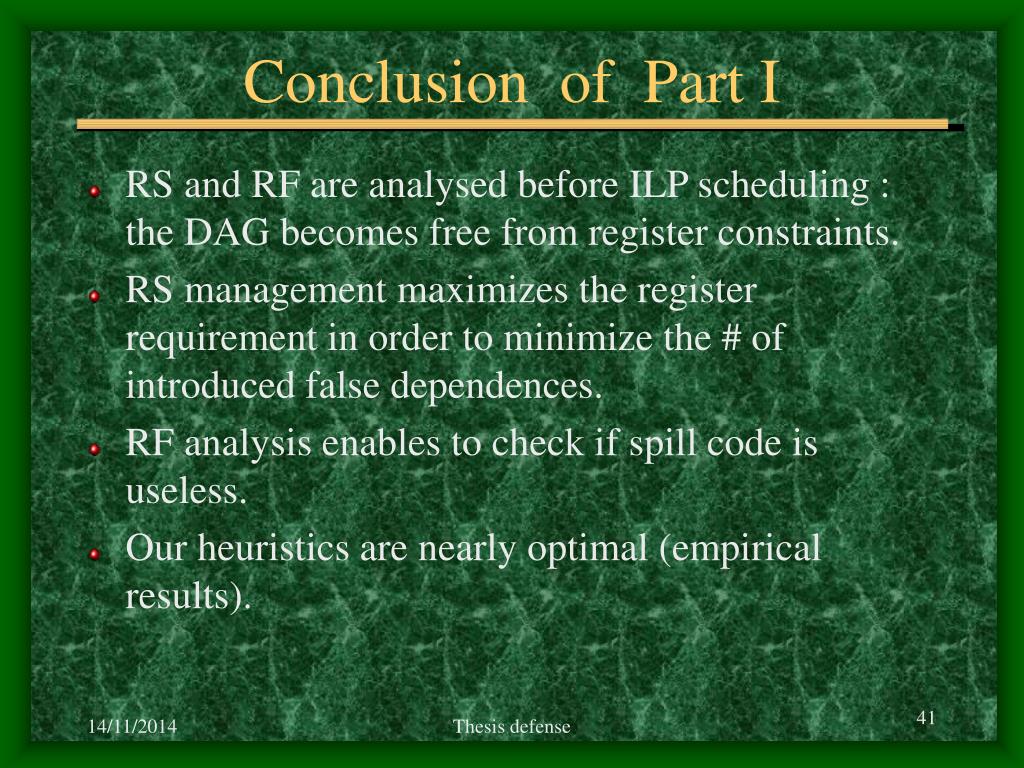 Conclusion of Part I

RS and RF are analysed before ILP scheduling : the DAG becomes free from register constraints.

RS management maximizes the register requirement in order to minimize the # of introduced false dependences.

RF analysis enables to check if spill code is useless.

Our heuristics are nearly optimal (empirical results).

14/11/2014

Thesis defense

41